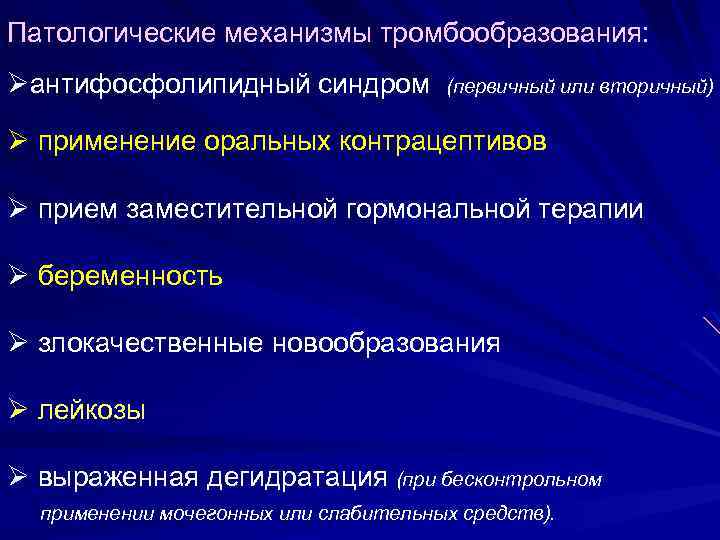 Патологические механизмы тромбообразования:

➢антифосфолипидный синдром (первичный или вторичный)

➢ применение оральных контрацептивов

➢ прием заместительной гормональной терапии

➢ беременность

➢ злокачественные новообразования

➢ лейкозы

➢ выраженная дегидратация (при бесконтрольном применении мочегонных или слабительных средств).